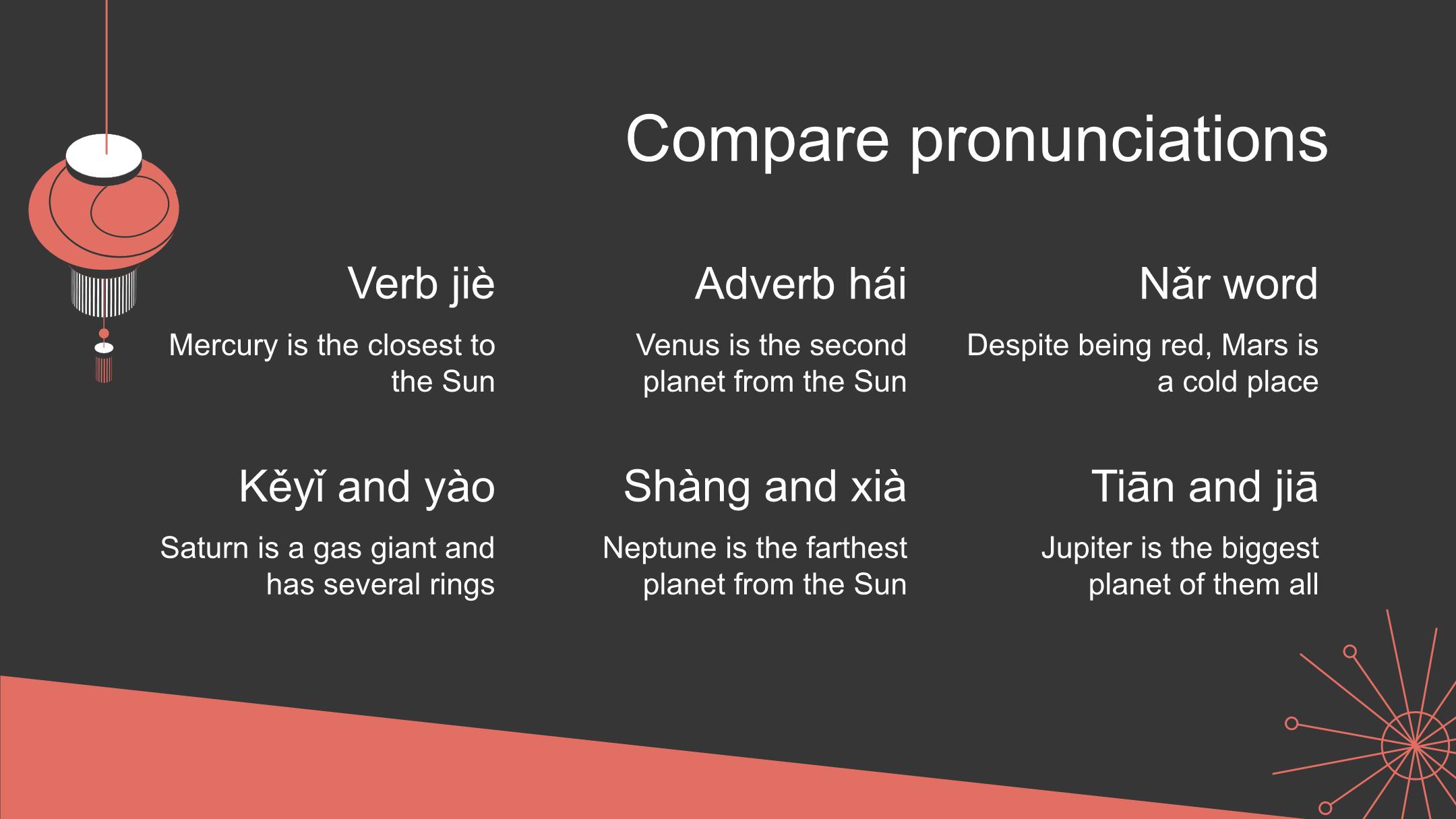 Compare pronunciations

Verb jiè

Mercury is the closest to the Sun

Adverb hái

Venus is the second planet from the Sun

Nǎr word

Despite being red, Mars is a cold place

Kěyǐ and yào

Saturn is a gas giant and has several rings

Shàng and xià

Neptune is the farthest planet from the Sun

Tiān and jiā

Jupiter is the biggest planet of them all